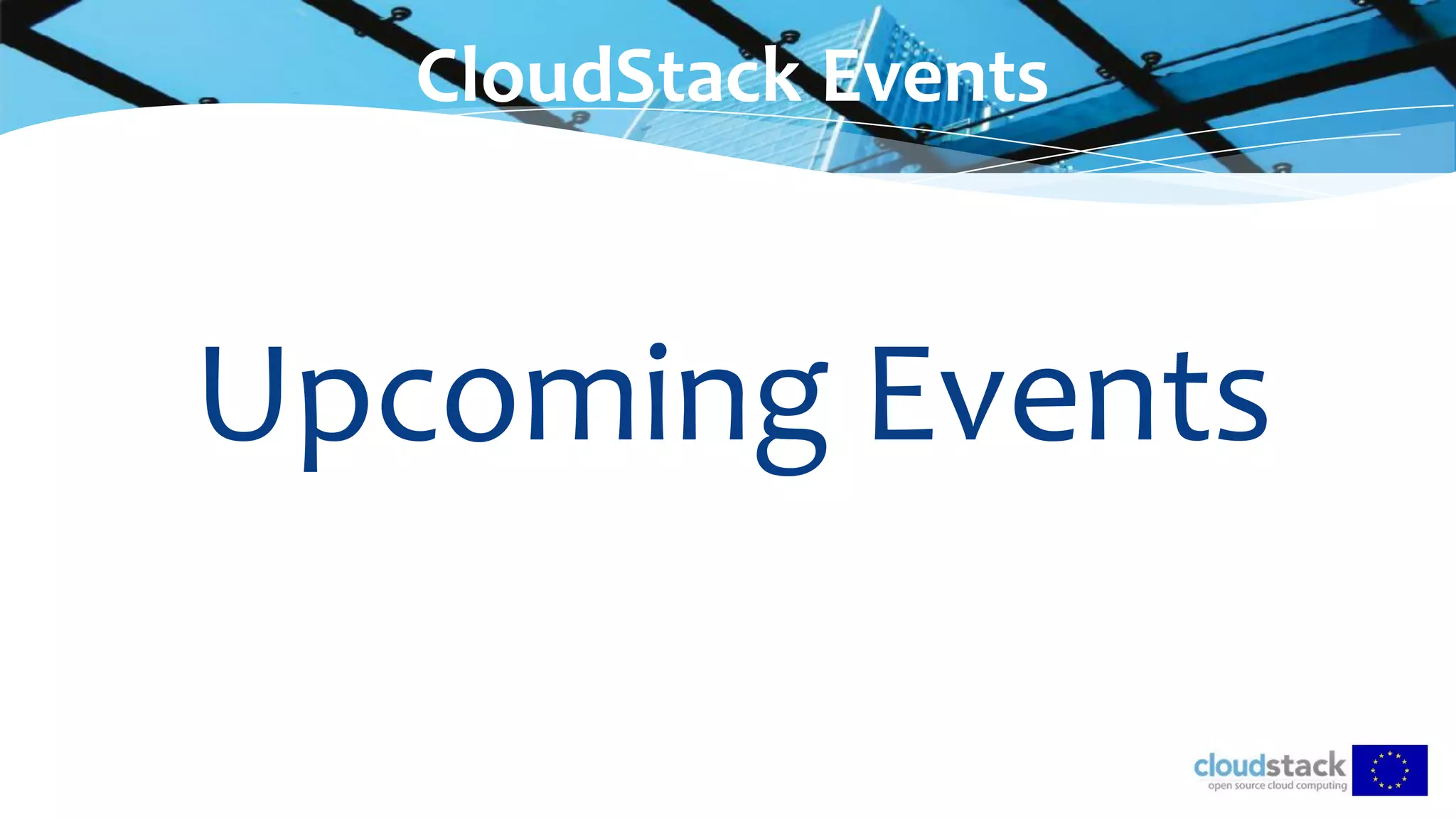 CloudStack Events

Upcoming Events

cloudstack
open source cloud computing